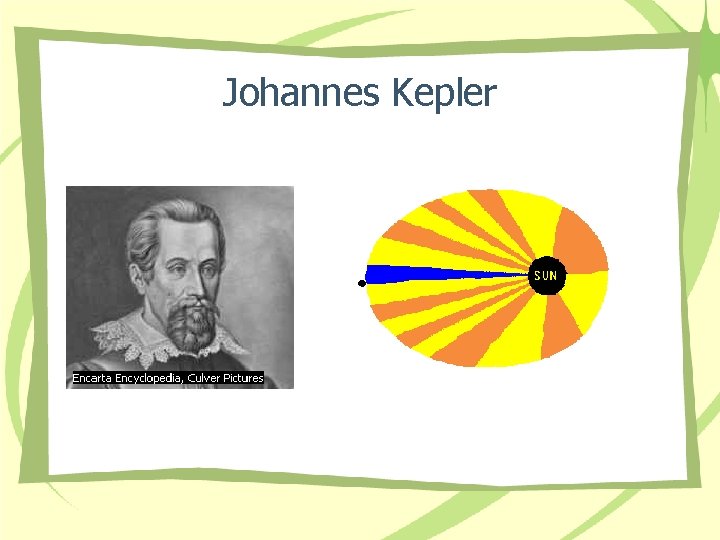 Johannes Kepler

Encarta Encyclopedia, Culver Pictures

SUN